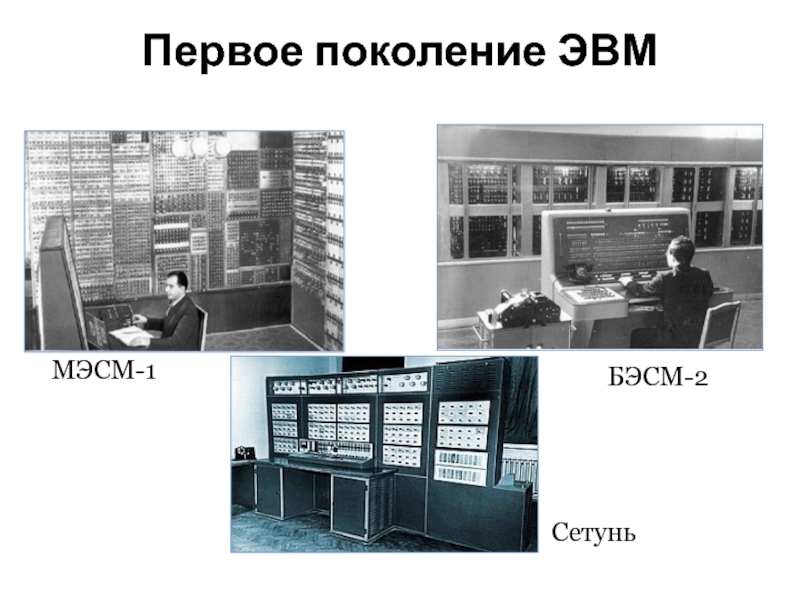 Первое поколение ЭВМ

МЭСМ-1

БЭСМ-2

Сетунь